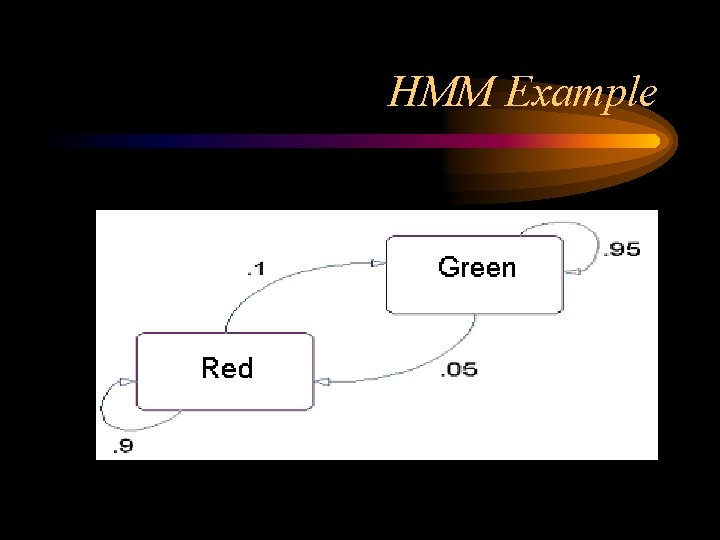 HMM Example

.1

Green

.95

Red

.05

.9